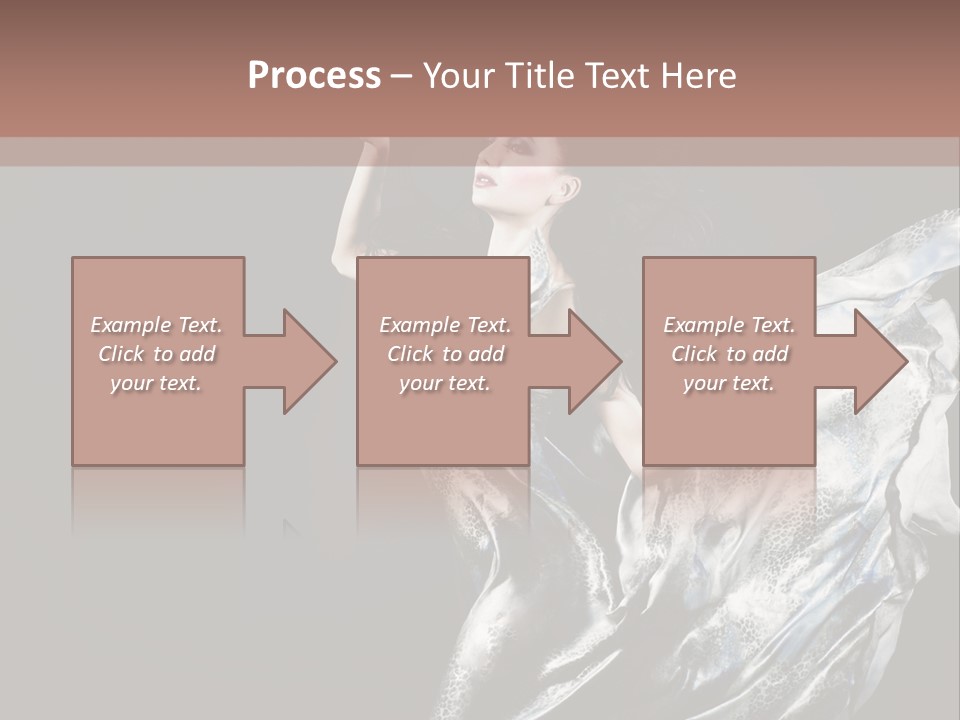 Process – Your Title Text Here

Example Text. Click to add your text.

Example Text. Click to add your text.

Example Text. Click to add your text.